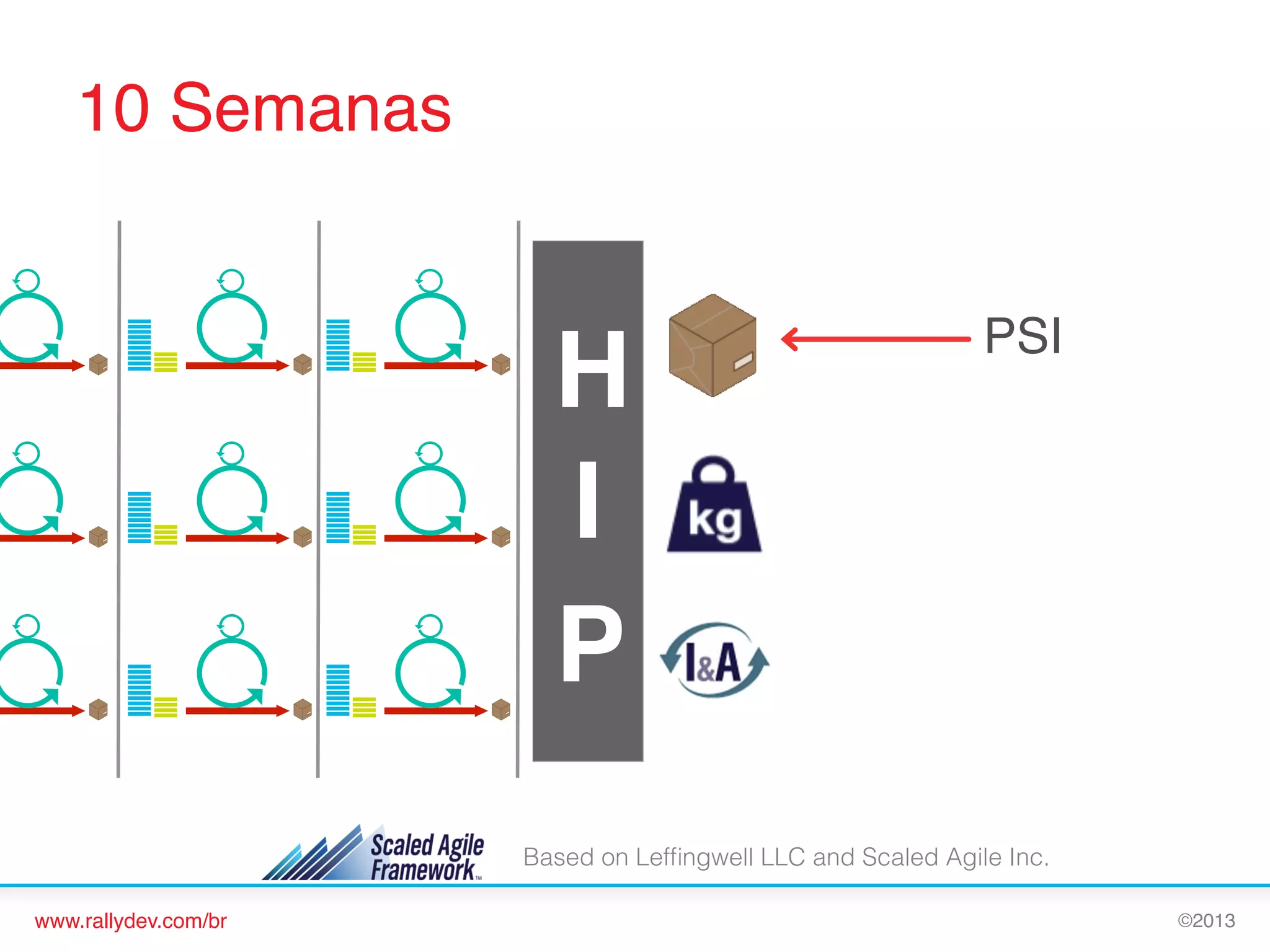 10 Semanas

H
I
P

PSI

kg

I&A

Scaled Agile Framework™

Based on Leffingwell LLC and Scaled Agile Inc.

www.rallydev.com/br

©2013